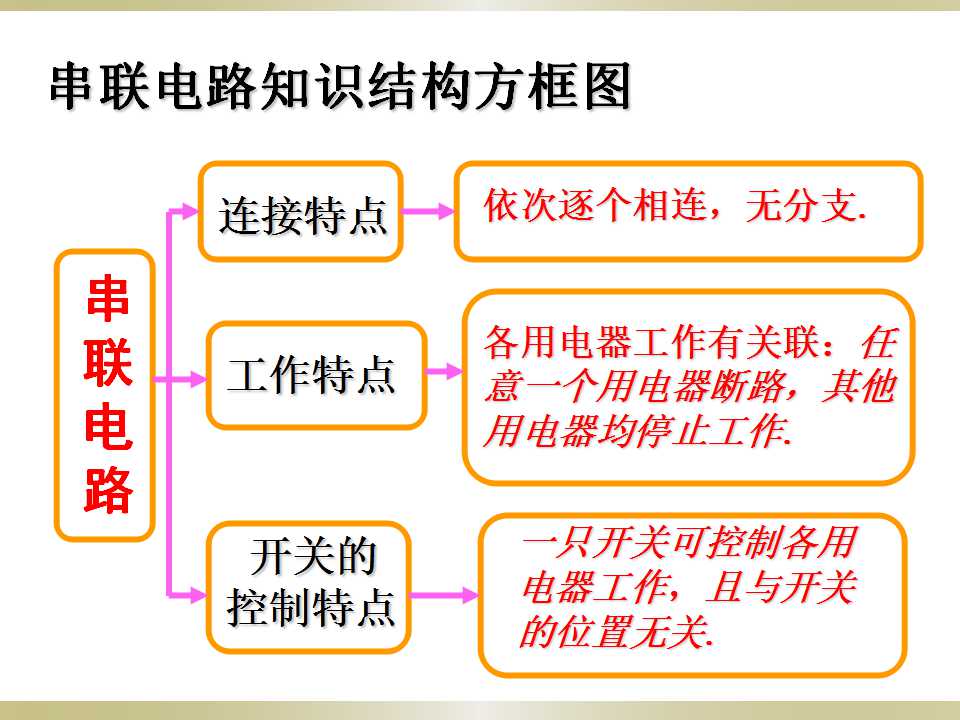 串联电路知识结构方框图

串联电路

连接特点

依次逐个相连，无分支.

工作特点

各用电器工作有关联：任意一个用电器断路，其他用电器均停止工作.

开关的控制特点

一只开关可控制各用电器工作，且与开关的位置无关.